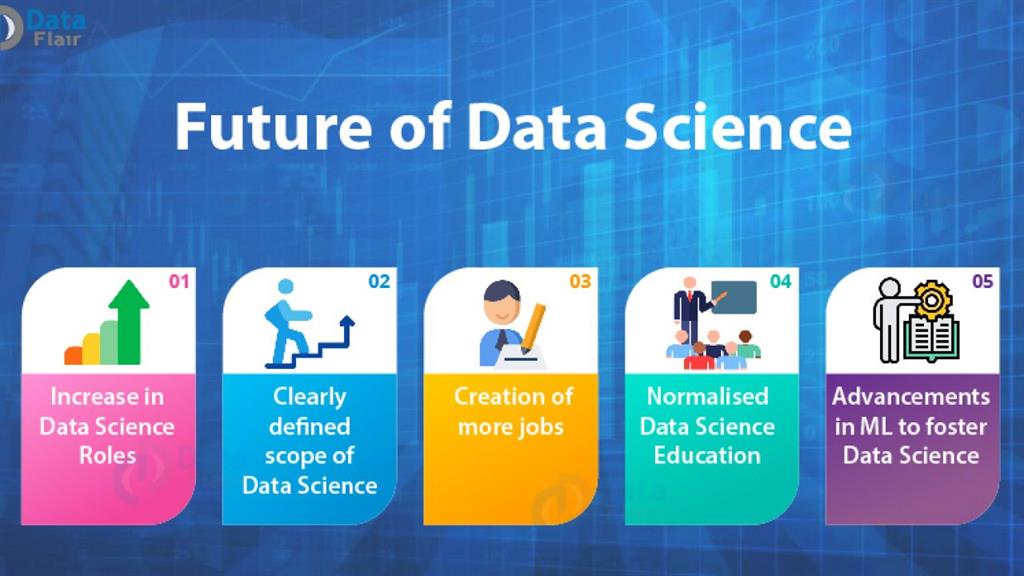 Data Flair

Future of Data Science

01
Increase in Data Science Roles

02
Clearly defined scope of Data Science

03
Creation of more jobs

04
Normalised Data Science Education

05
Advancements in ML to foster Data Science